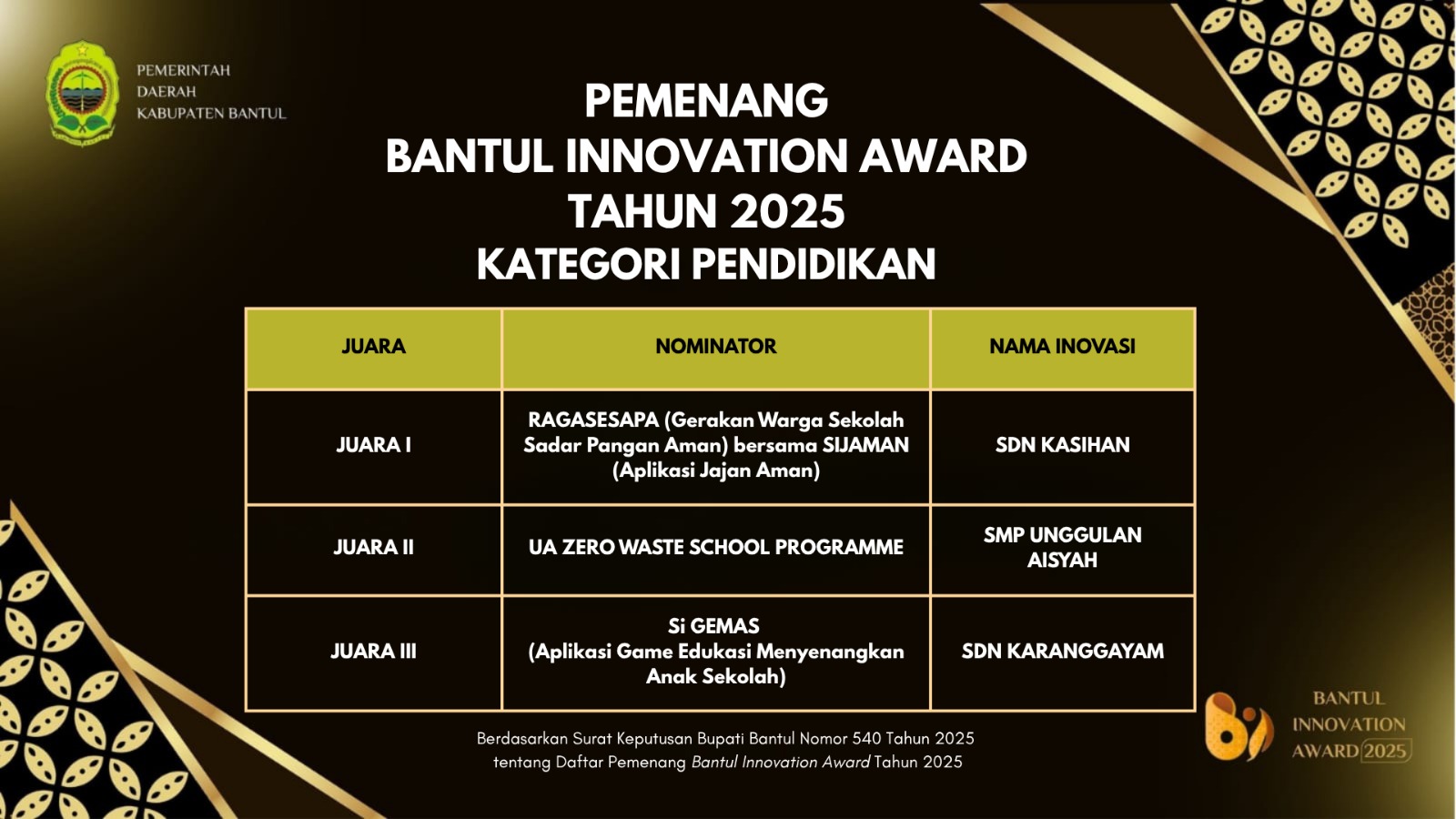 PEMERINTAH
DAERAH
KABUPATEN BANTUL

PEMENANG
BANTUL INNOVATION AWARD
TAHUN 2025
KATEGORI PENDIDIKAN

| JUARA | NOMINATOR | NAMA INOVASI |
|---|---|---|
| JUARA I | RAGASESAPA (Gerakan Warga Sekolah Sadar Pangan Aman) bersama SIJAMAN (Aplikasi Jajan Aman) | SDN KASIHAN |
| JUARA II | UA ZERO WASTE SCHOOL PROGRAMME | SMP UNGGULAN AISYAH |
| JUARA III | Si GEMAS (Aplikasi Game Edukasi Menyenangkan Anak Sekolah) | SDN KARANGGAYAM |

Berdasarkan Surat Keputusan Bupati Bantul Nomor 540 Tahun 2025 tentang Daftar Pemenang Bantul Innovation Award Tahun 2025

BANTUL
INNOVATION
AWARD 2025